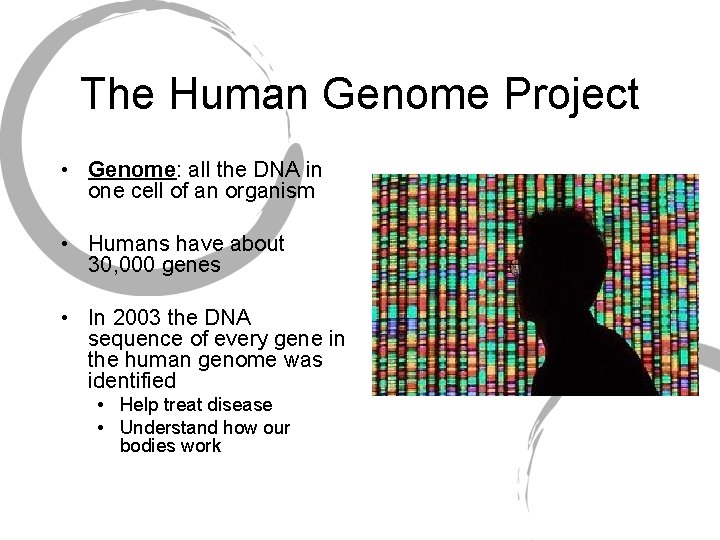 The Human Genome Project

• Genome: all the DNA in one cell of an organism

• Humans have about 30,000 genes

• In 2003 the DNA sequence of every gene in the human genome was identified
  • Help treat disease
  • Understand how our bodies work